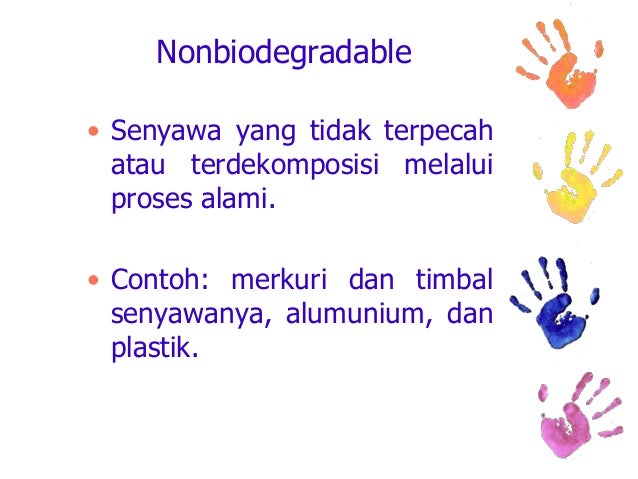 Nonbiodegradable

• Senyawa yang tidak terpecah atau terdekomposisi melalui proses alami.

• Contoh: merkuri dan timbal senyawanya, alumunium, dan plastik.